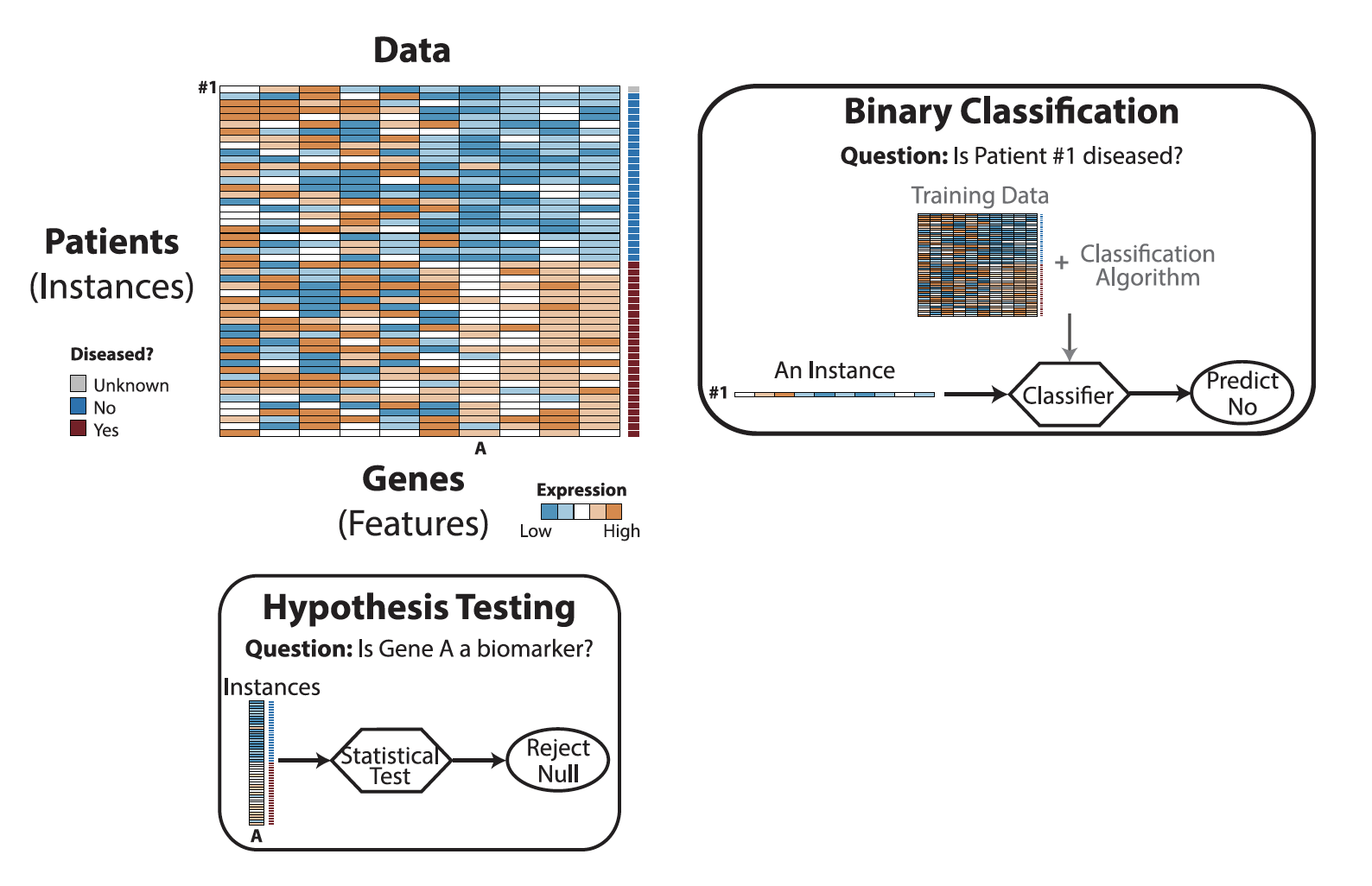 Data

#1

Patients
(Instances)

Diseased?
Unknown
No
Yes

A

Genes
(Features)

Expression
Low
High

Binary Classification
Question: Is Patient #1 diseased?
Training Data
+ Classification Algorithm
An Instance
#1
Classifier
Predict No

Hypothesis Testing
Question: Is Gene A a biomarker?
Instances
A
Statistical Test
Reject Null